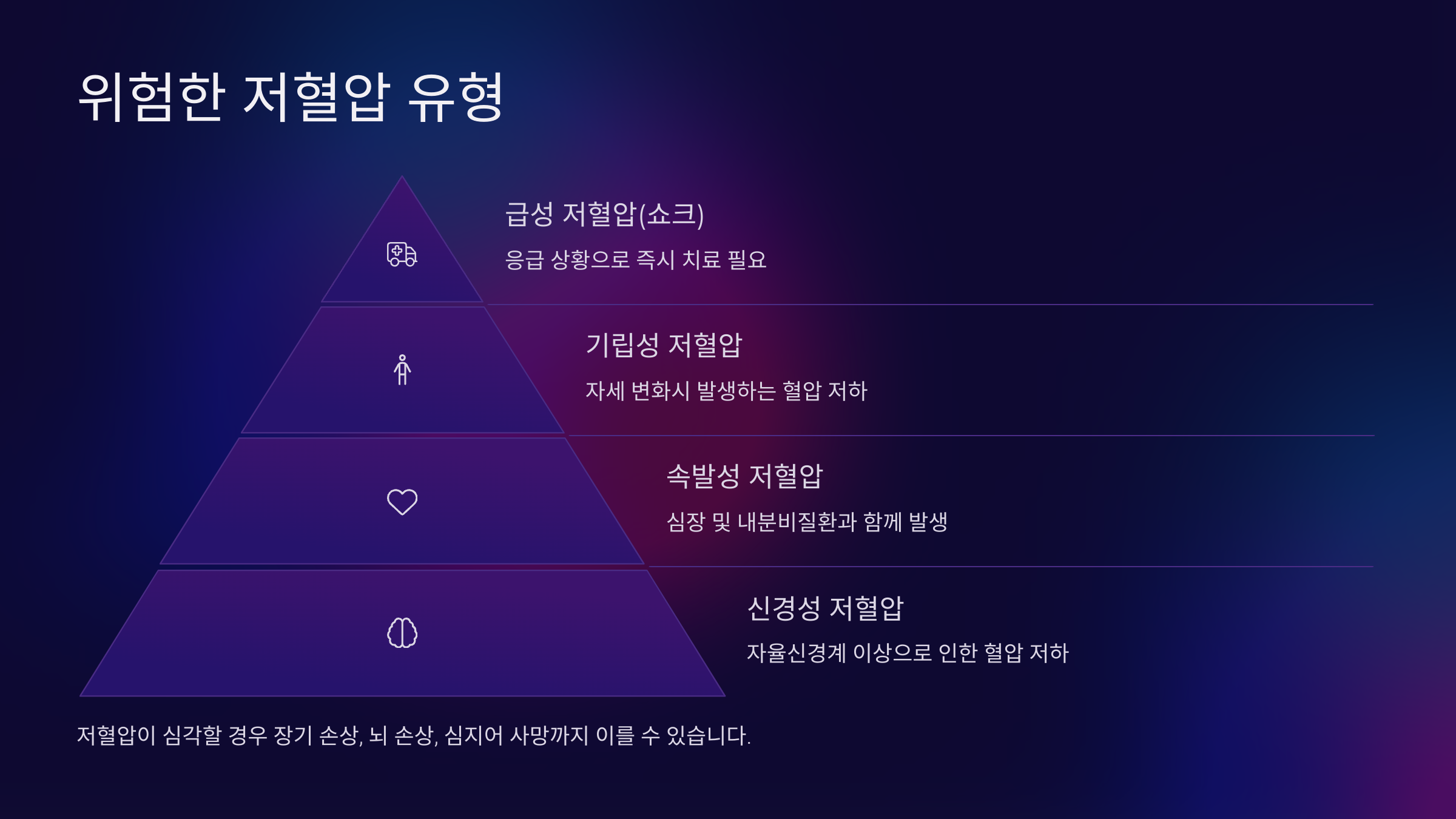 위험한 저혈압 유형

급성 저혈압(쇼크)

응급 상황으로 즉시 치료 필요

기립성 저혈압

자세 변화시 발생하는 혈압 저하

속발성 저혈압

심장 및 내분비질환과 함께 발생

신경성 저혈압

자율신경계 이상으로 인한 혈압 저하

저혈압이 심각할 경우 장기 손상, 뇌 손상, 심지어 사망까지 이를 수 있습니다.